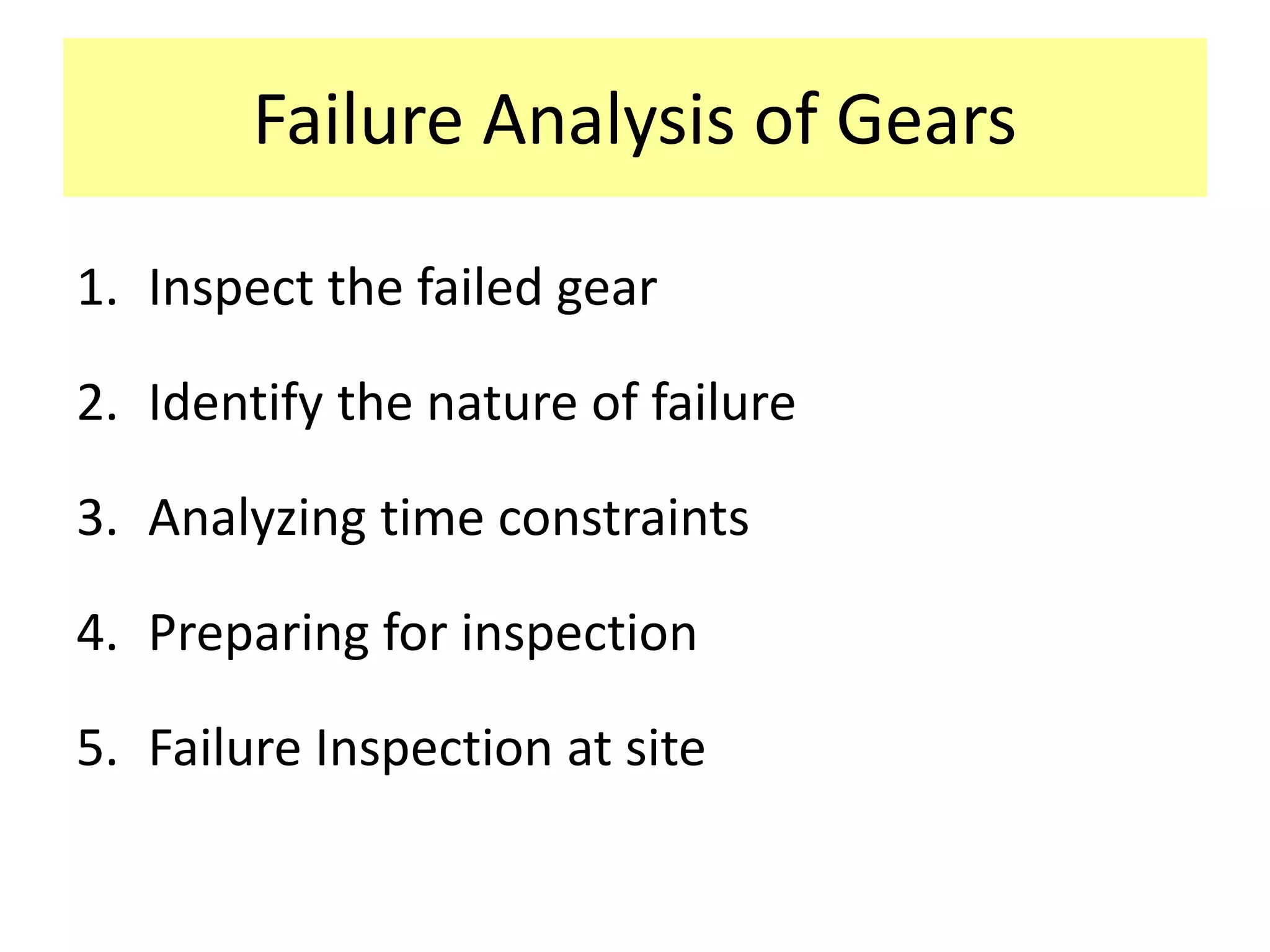 Failure Analysis of Gears

1. Inspect the failed gear

2. Identify the nature of failure

3. Analyzing time constraints

4. Preparing for inspection

5. Failure Inspection at site